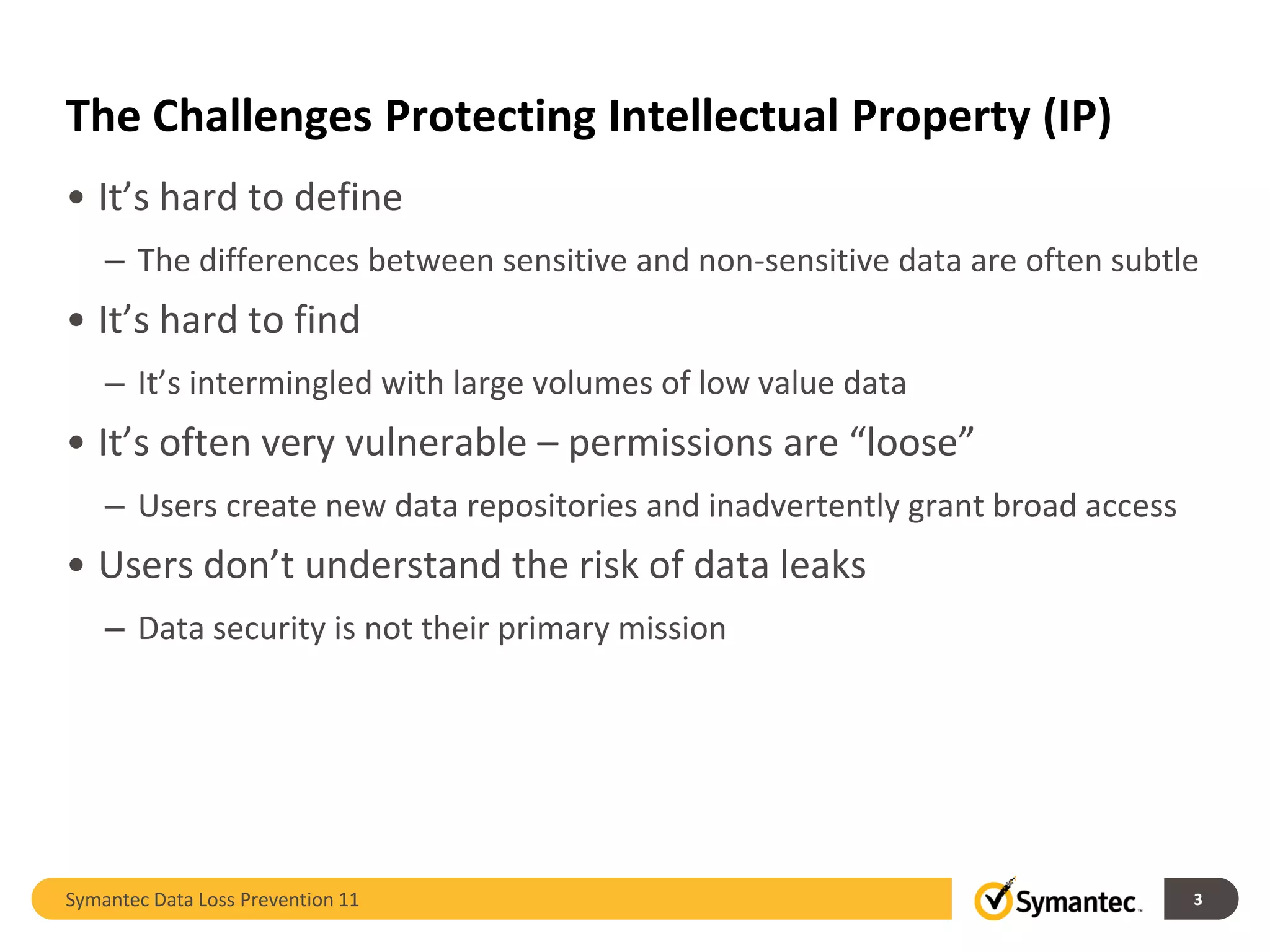 The Challenges Protecting Intellectual Property (IP)

• It’s hard to define

– The differences between sensitive and non-sensitive data are often subtle

• It’s hard to find

– It’s intermingled with large volumes of low value data

• It’s often very vulnerable – permissions are “loose”

– Users create new data repositories and inadvertently grant broad access

• Users don’t understand the risk of data leaks

– Data security is not their primary mission

Symantec Data Loss Prevention 11

Symantec.

3